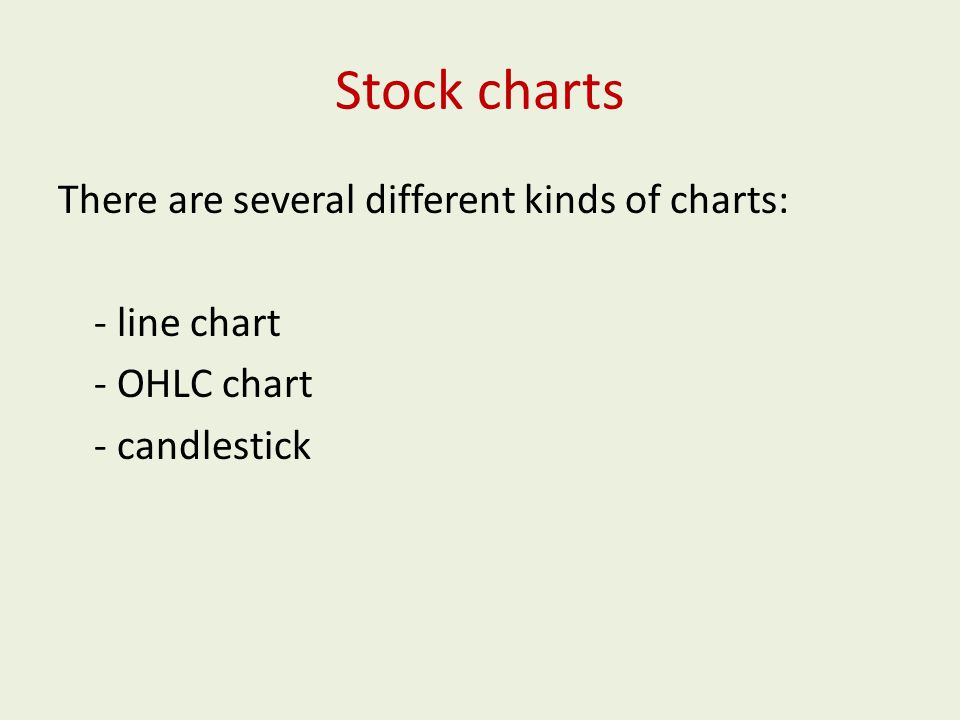 Stock charts

There are several different kinds of charts:

- line chart
- OHLC chart
- candlestick